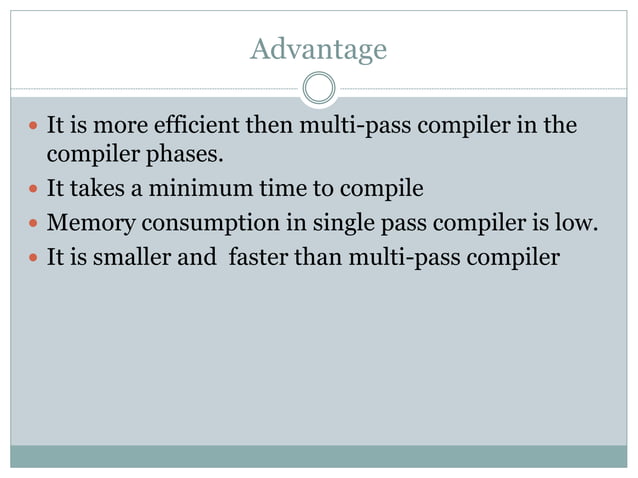 Advantage

- It is more efficient then multi-pass compiler in the compiler phases.
- It takes a minimum time to compile
- Memory consumption in single pass compiler is low.
- It is smaller and faster than multi-pass compiler